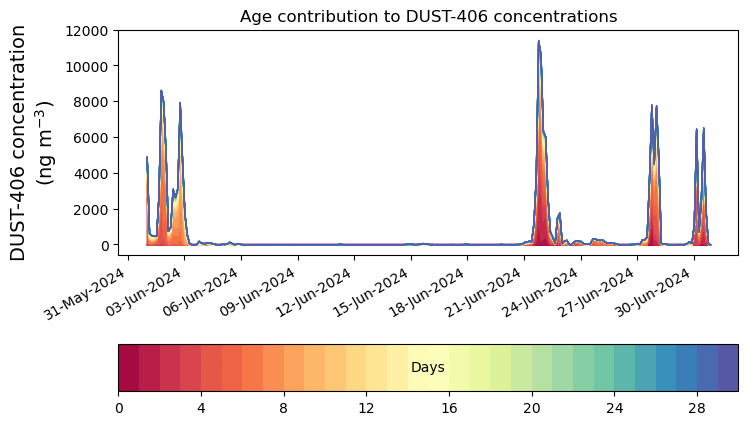 Age contribution to DUST-406 concentrations

DUST-406 concentration (ng m$^{-3}$)

12000
10000
8000
6000
4000
2000
0

31-May-2024
03-Jun-2024
06-Jun-2024
09-Jun-2024
12-Jun-2024
15-Jun-2024
18-Jun-2024
21-Jun-2024
24-Jun-2024
27-Jun-2024
30-Jun-2024

Days

0
4
8
12
16
20
24
28